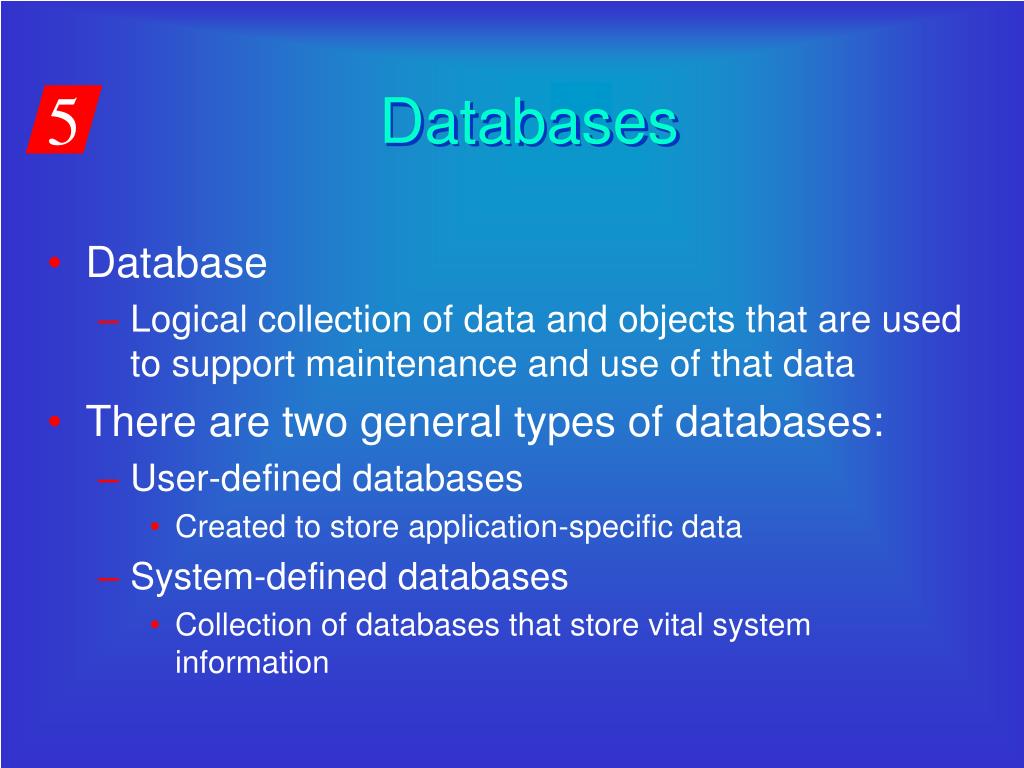 5

Databases

• Database
  – Logical collection of data and objects that are used to support maintenance and use of that data
• There are two general types of databases:
  – User-defined databases
    • Created to store application-specific data
  – System-defined databases
    • Collection of databases that store vital system information